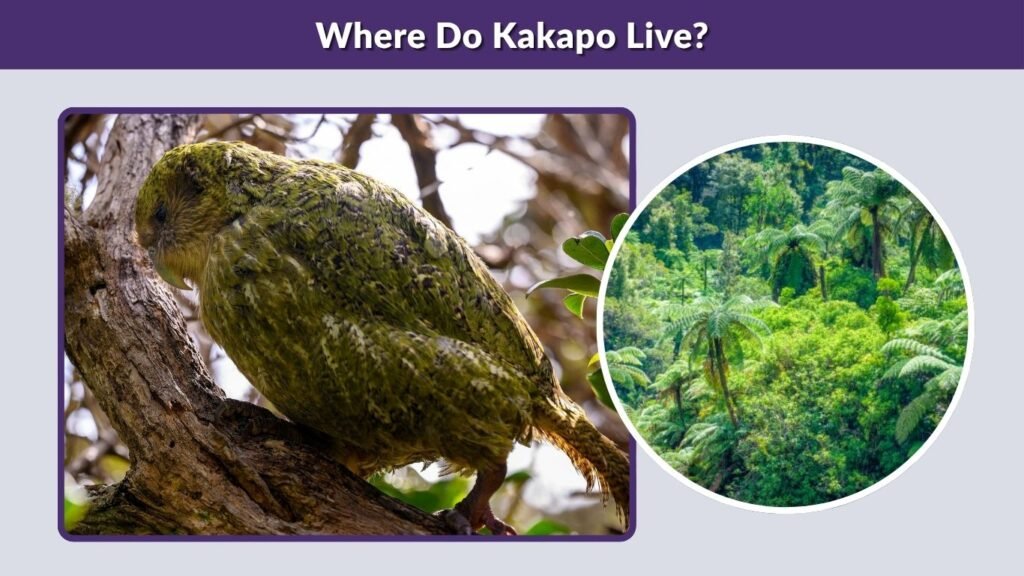 Where Do Kakapo Live?